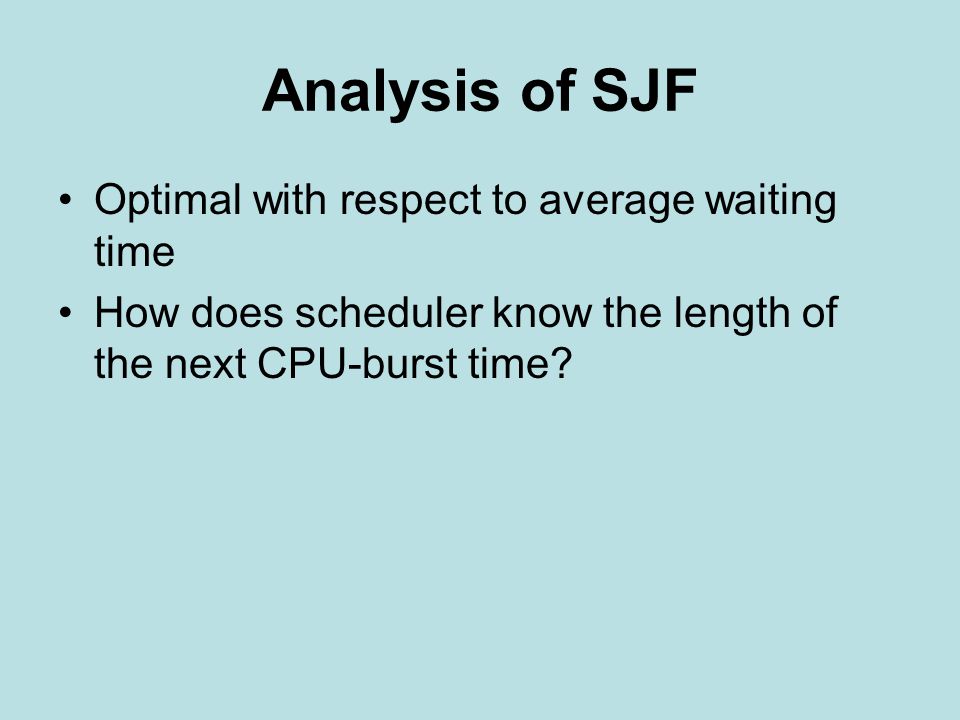 Analysis of SJF

• Optimal with respect to average waiting time

• How does scheduler know the length of the next CPU-burst time?